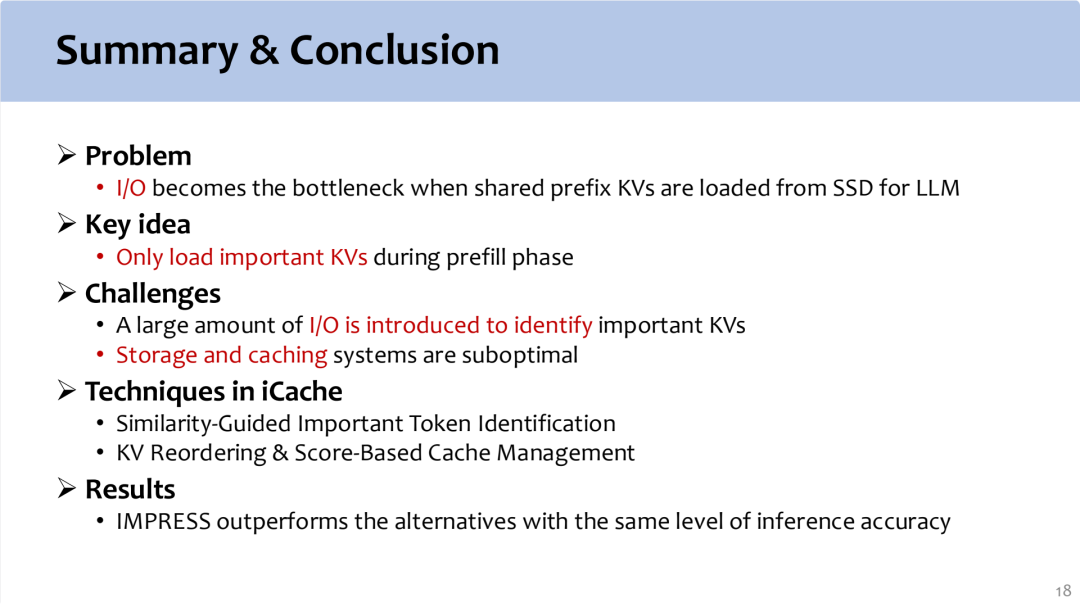 Summary & Conclusion

➢ Problem
• I/O becomes the bottleneck when shared prefix KVs are loaded from SSD for LLM

➢ Key idea
• Only load important KVs during prefill phase

➢ Challenges
• A large amount of I/O is introduced to identify important KVs
• Storage and caching systems are suboptimal

➢ Techniques in iCache
• Similarity-Guided Important Token Identification
• KV Reordering & Score-Based Cache Management

➢ Results
• IMPRESS outperforms the alternatives with the same level of inference accuracy

18